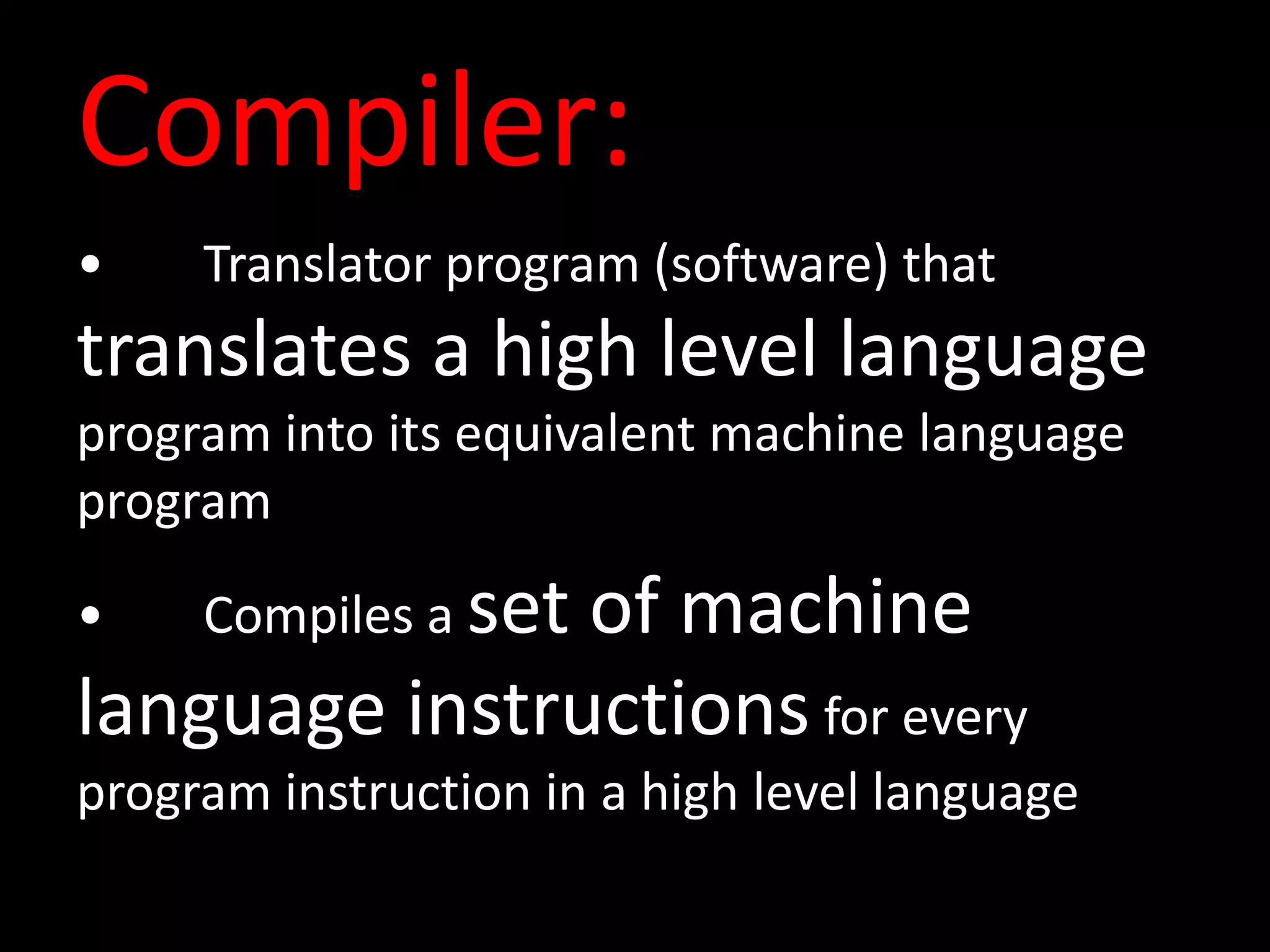 Compiler:

• Translator program (software) that translates a high level language program into its equivalent machine language program

• Compiles a set of machine language instructions for every program instruction in a high level language